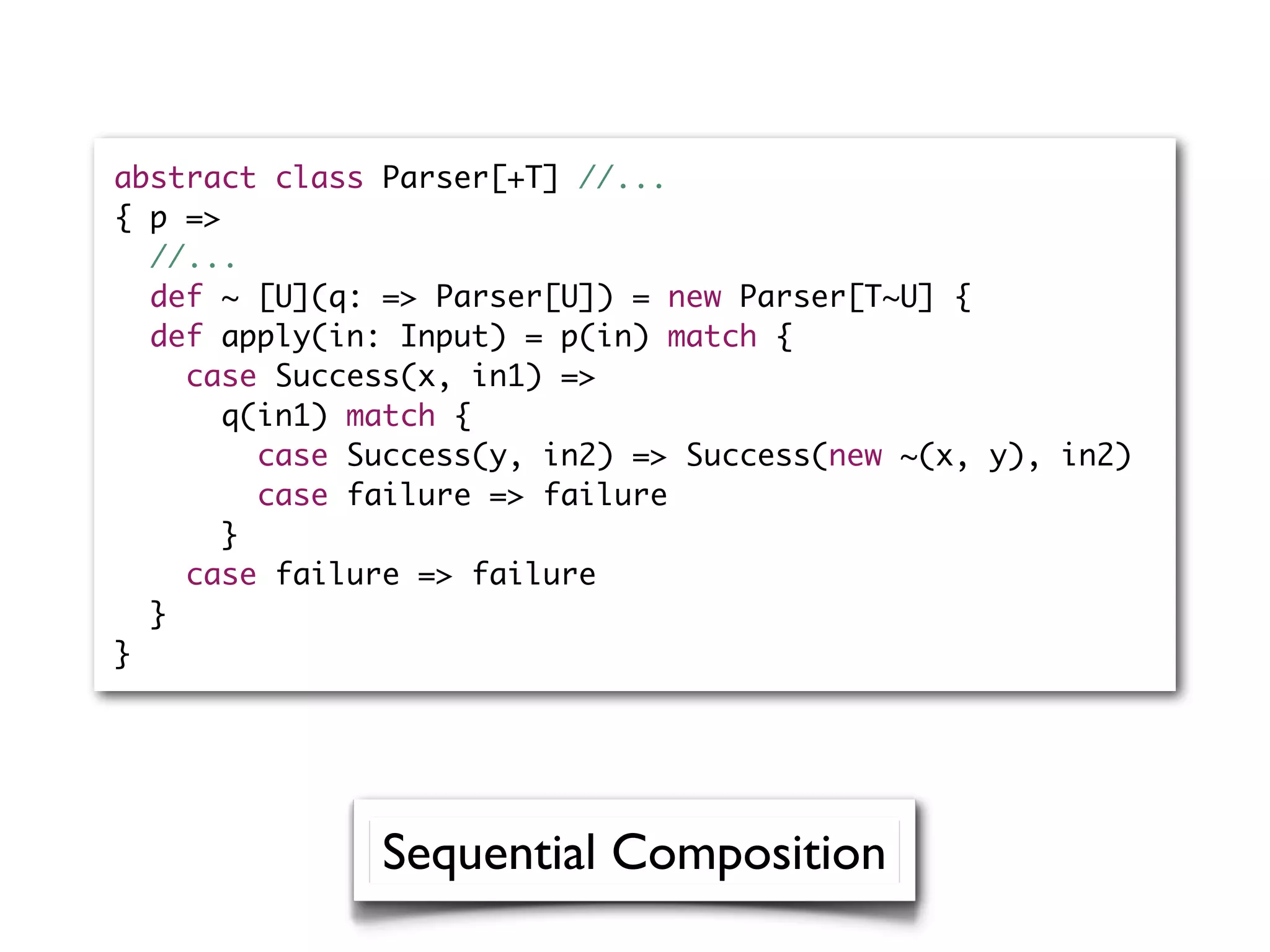 abstract class Parser[+T] //...
{ p =>
  //...
  def ~ [U](q: => Parser[U]) = new Parser[T~U] {
  def apply(in: Input) = p(in) match {
    case Success(x, in1) =>
      q(in1) match {
        case Success(y, in2) => Success(new ~(x, y), in2)
        case failure => failure
      }
    case failure => failure
  }
}

Sequential Composition